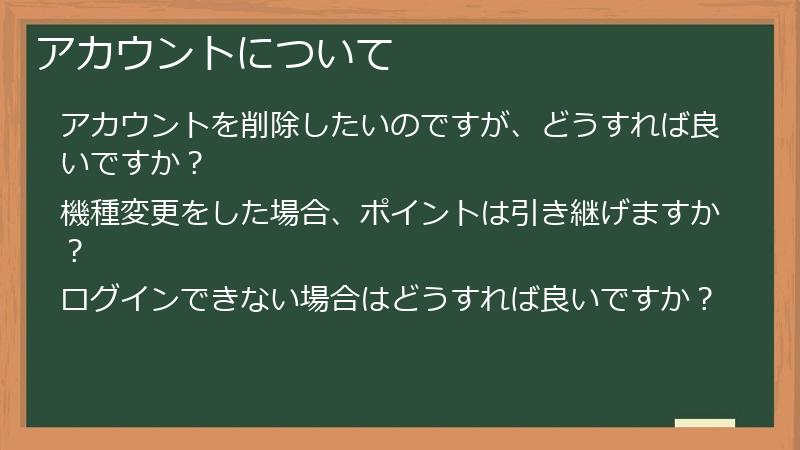 アカウントについて

アカウントを削除したいのですが、どうすれば良いですか？

機種変更をした場合、ポイントは引き継げますか？

ログインできない場合はどうすれば良いですか？